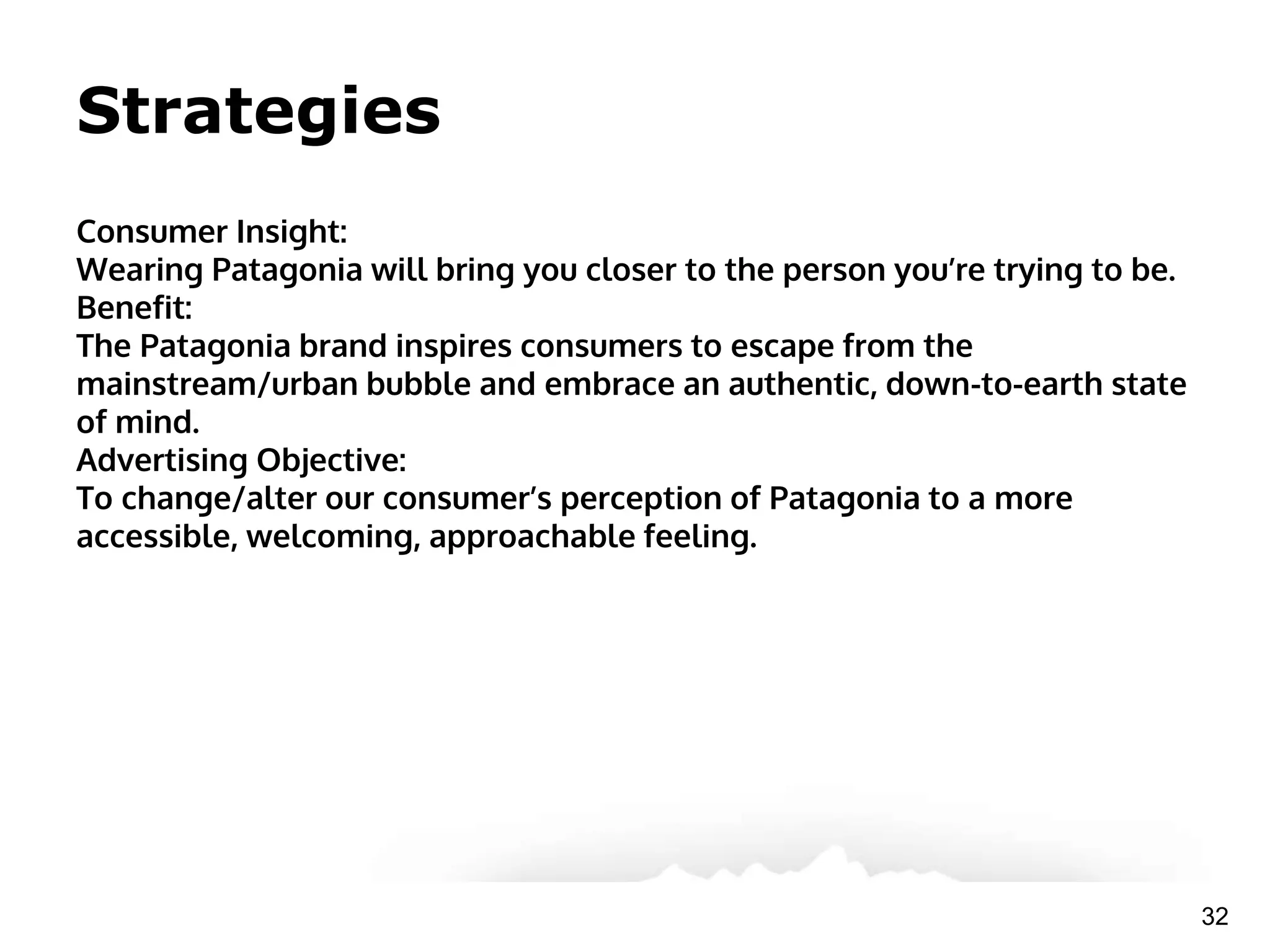 Strategies

Consumer Insight:
Wearing Patagonia will bring you closer to the person you’re trying to be.
Benefit:
The Patagonia brand inspires consumers to escape from the mainstream/urban bubble and embrace an authentic, down-to-earth state of mind.
Advertising Objective:
To change/alter our consumer’s perception of Patagonia to a more accessible, welcoming, approachable feeling.

32